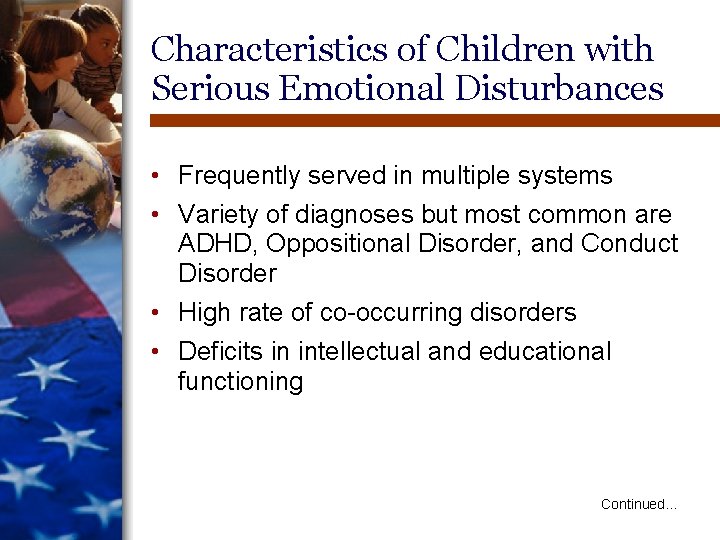 Characteristics of Children with Serious Emotional Disturbances

• Frequently served in multiple systems
• Variety of diagnoses but most common are ADHD, Oppositional Disorder, and Conduct Disorder
• High rate of co-occurring disorders
• Deficits in intellectual and educational functioning

Continued...